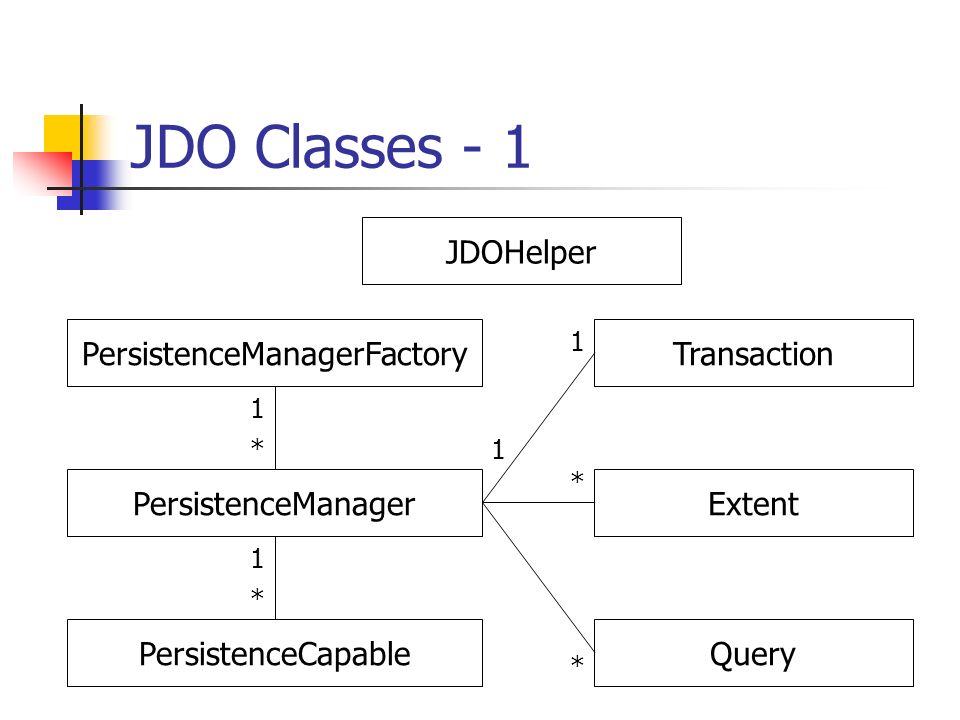 JDO Classes - 1

JDOHelper

PersistenceManagerFactory

1

*

PersistenceManager

1

*

PersistenceCapable

1

1

Transaction

*

Extent

*

Query